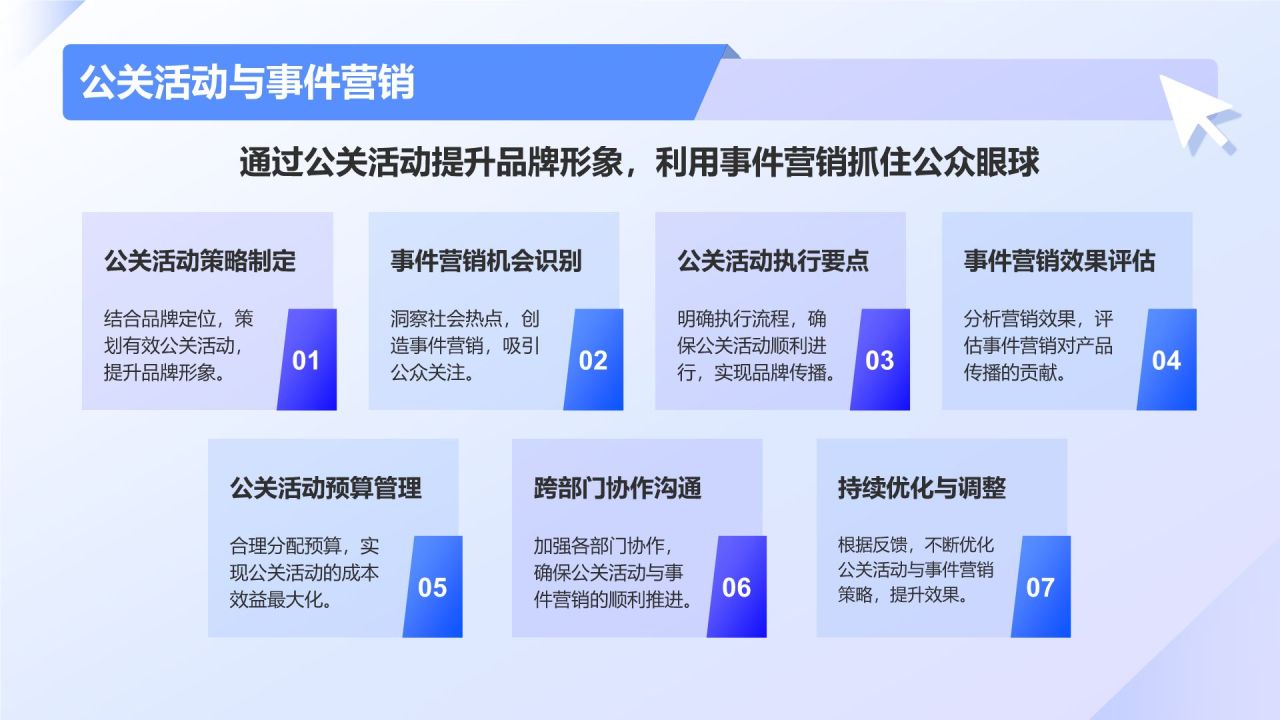 公关活动与事件营销

通过公关活动提升品牌形象，利用事件营销抓住公众眼球

公关活动策略制定

结合品牌定位，策划有效公关活动，提升品牌形象。

01

事件营销机会识别

洞察社会热点，创造事件营销，吸引公众关注。

02

公关活动执行要点

明确执行流程，确保公关活动顺利进行，实现品牌传播。

03

事件营销效果评估

分析营销效果，评估事件营销对产品传播的贡献。

04

公关活动预算管理

合理分配预算，实现公关活动的成本效益最大化。

05

跨部门协作沟通

加强各部门协作，确保公关活动与事件营销的顺利推进。

06

持续优化与调整

根据反馈，不断优化公关活动与事件营销策略，提升效果。

07